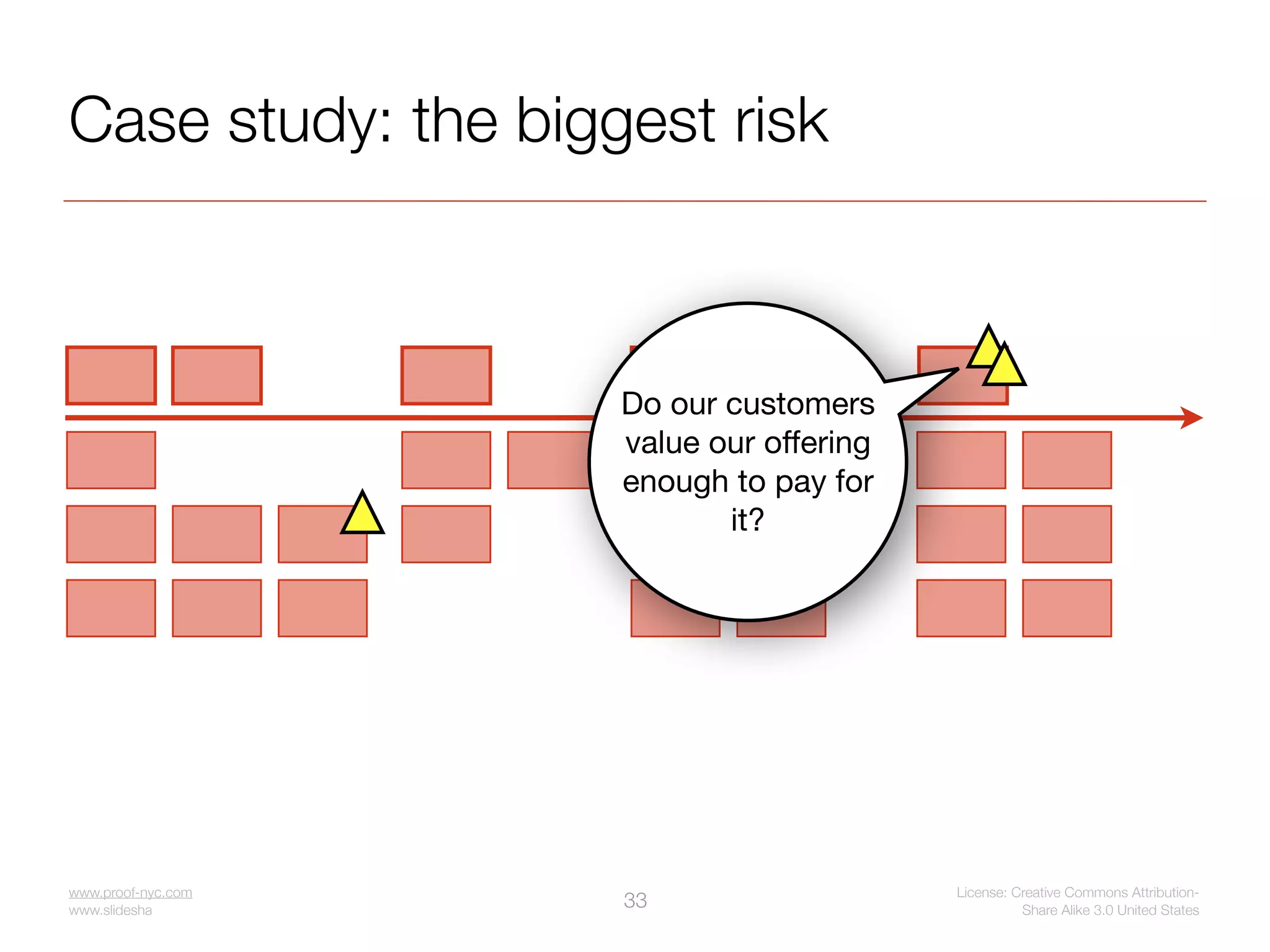 Case study: the biggest risk

Do our customers value our offering enough to pay for it?

www.proof-nyc.com
www.slidesha

33

License: Creative Commons Attribution-Share Alike 3.0 United States